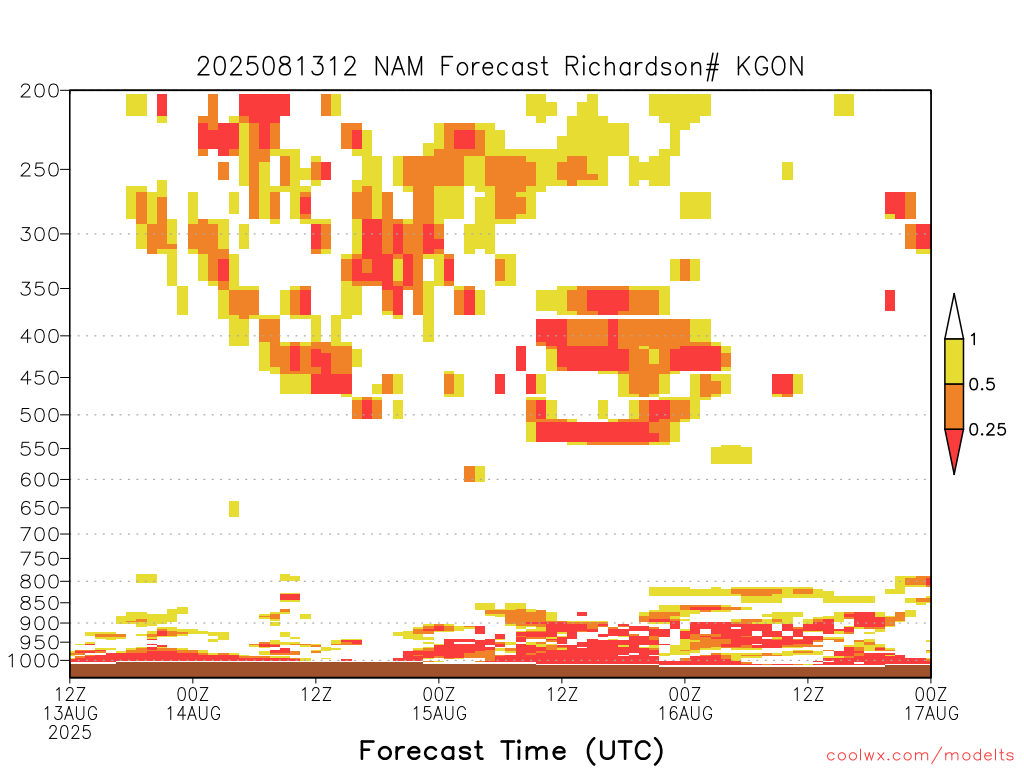 2025081312 NAM Forecast Richardson# KGON

200
250
300
350
400
450
500
550
600
650
700
750
800
850
900
950
1000

1
0.5
0.25

12Z 13AUG 2025
00Z 14AUG
12Z
00Z 15AUG
12Z
00Z 16AUG
12Z
00Z 17AUG

Forecast Time (UTC)

coolwx.com/modelts